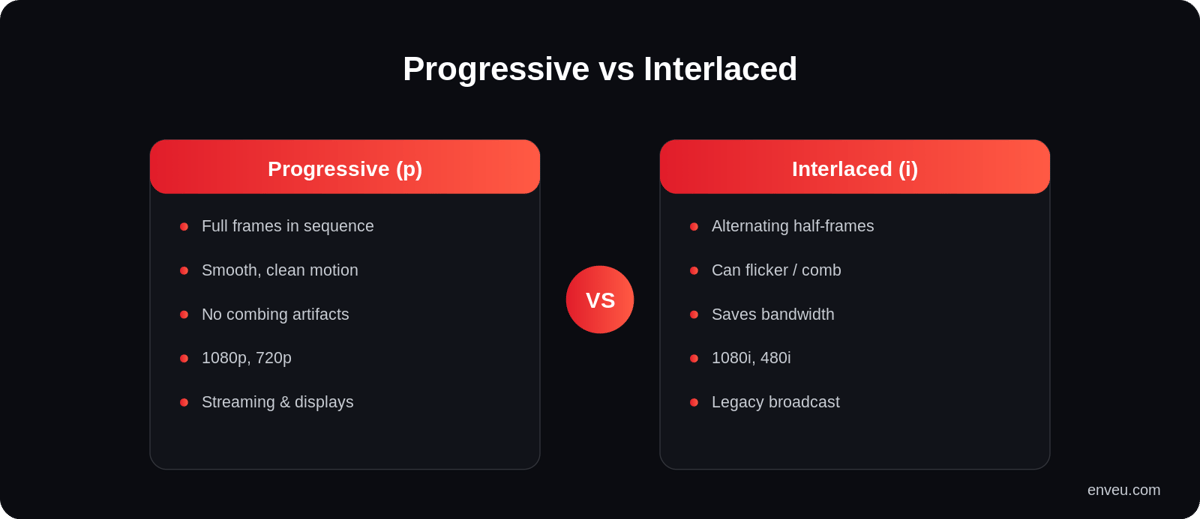 Progressive vs Interlaced

Progressive (p)

- Full frames in sequence
- Smooth, clean motion
- No combing artifacts
- 1080p, 720p
- Streaming & displays

VS

Interlaced (i)

- Alternating half-frames
- Can flicker / comb
- Saves bandwidth
- 1080i, 480i
- Legacy broadcast

enveu.com